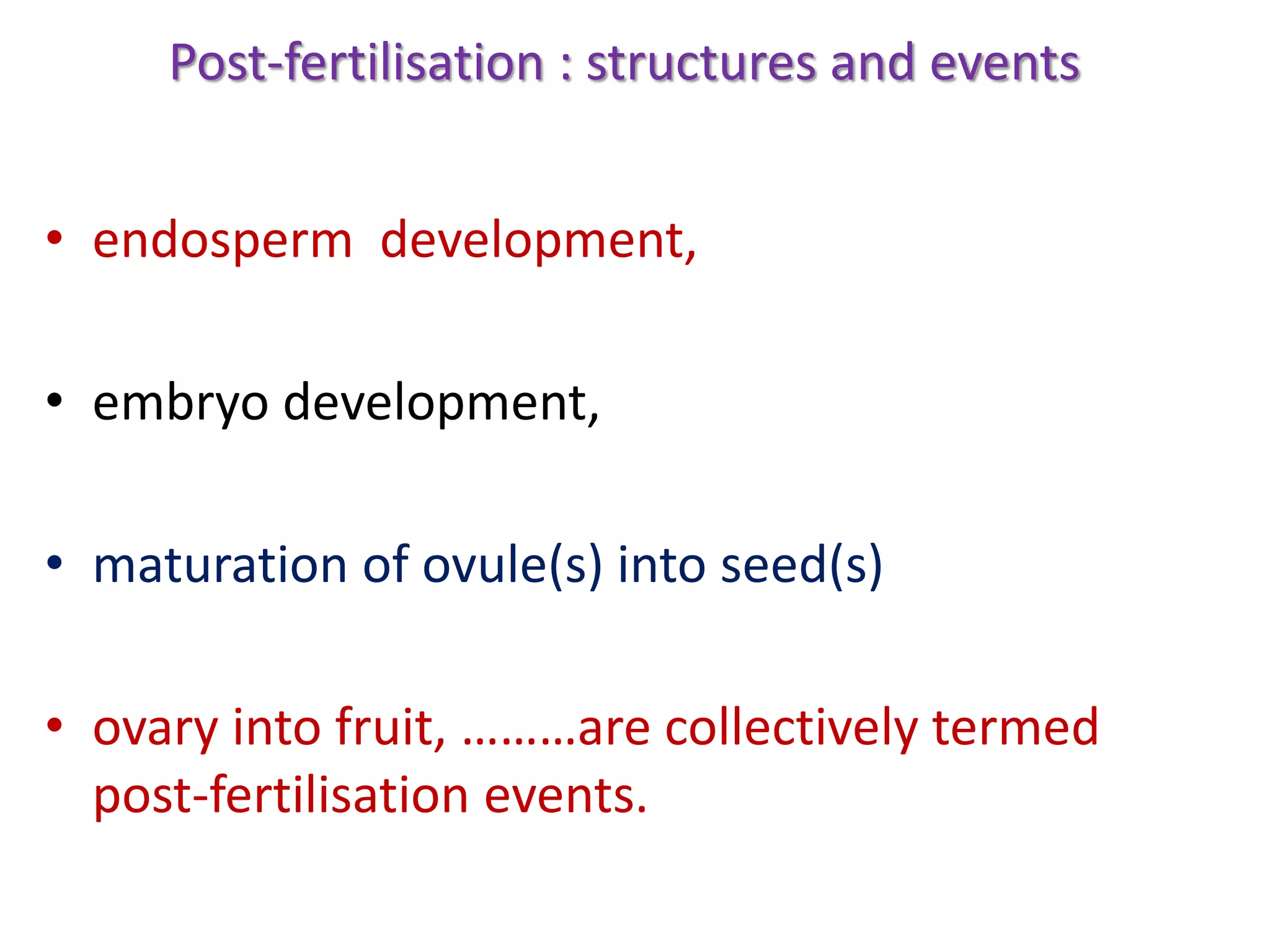 Post-fertilisation : structures and events

• endosperm development,

• embryo development,

• maturation of ovule(s) into seed(s)

• ovary into fruit, ………are collectively termed post-fertilisation events.